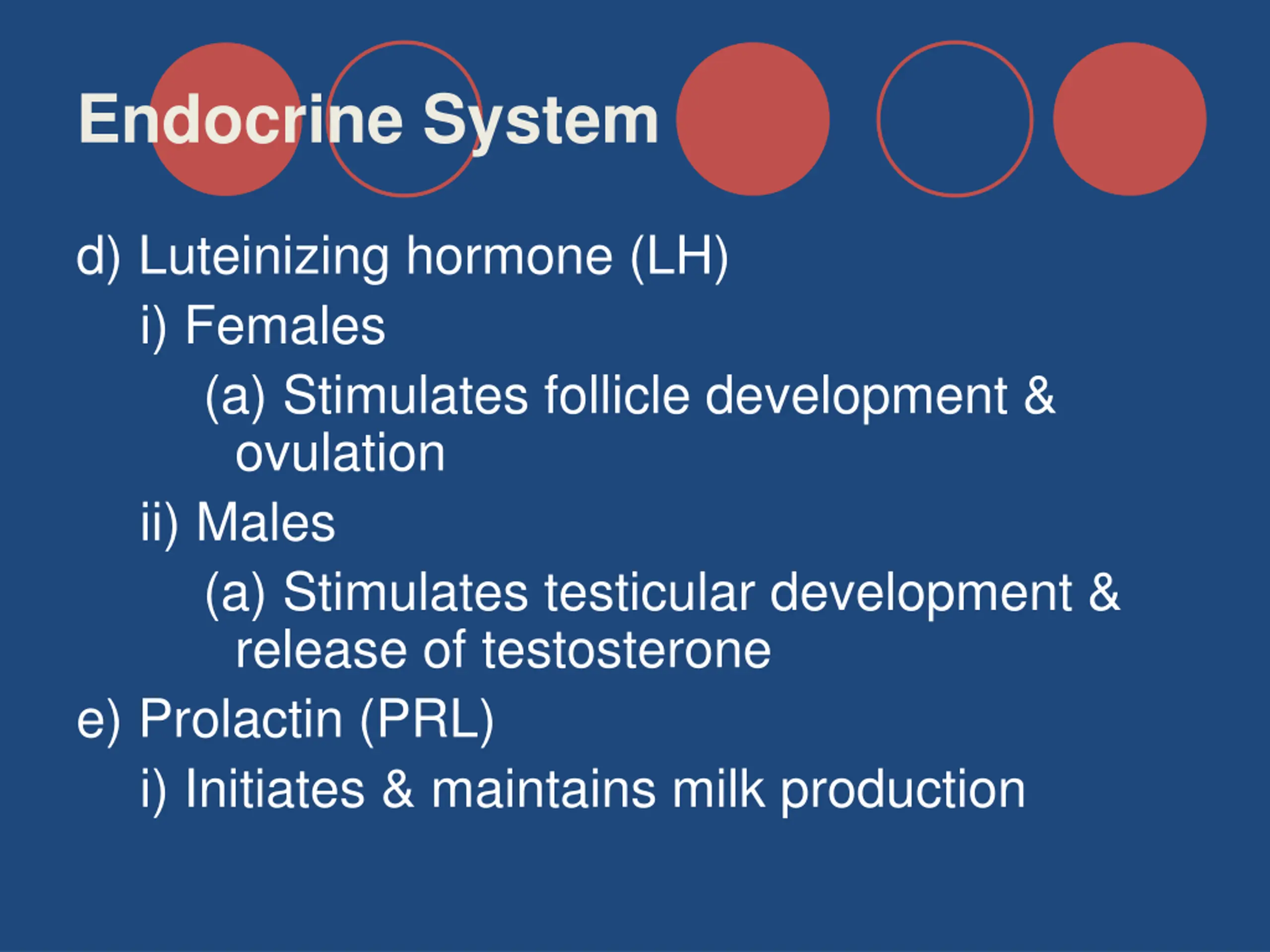 Endocrine System

d) Luteinizing hormone (LH)

i) Females

(a) Stimulates follicle development & ovulation

ii) Males

(a) Stimulates testicular development & release of testosterone

e) Prolactin (PRL)

i) Initiates & maintains milk production